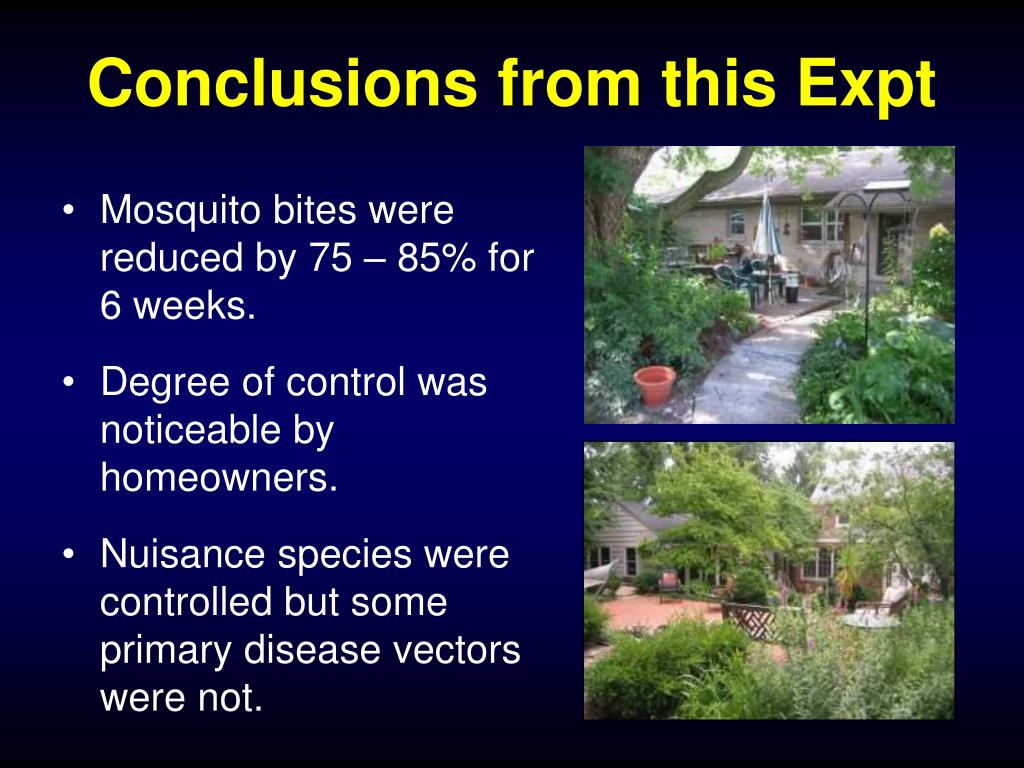 Conclusions from this Expt

• Mosquito bites were reduced by 75 – 85% for 6 weeks.

• Degree of control was noticeable by homeowners.

• Nuisance species were controlled but some primary disease vectors were not.